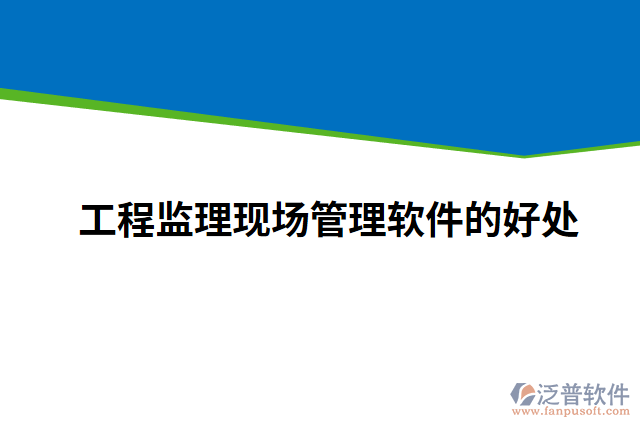 工程监理现场管理软件的好处

泛普软件
www.fanpusoft.com